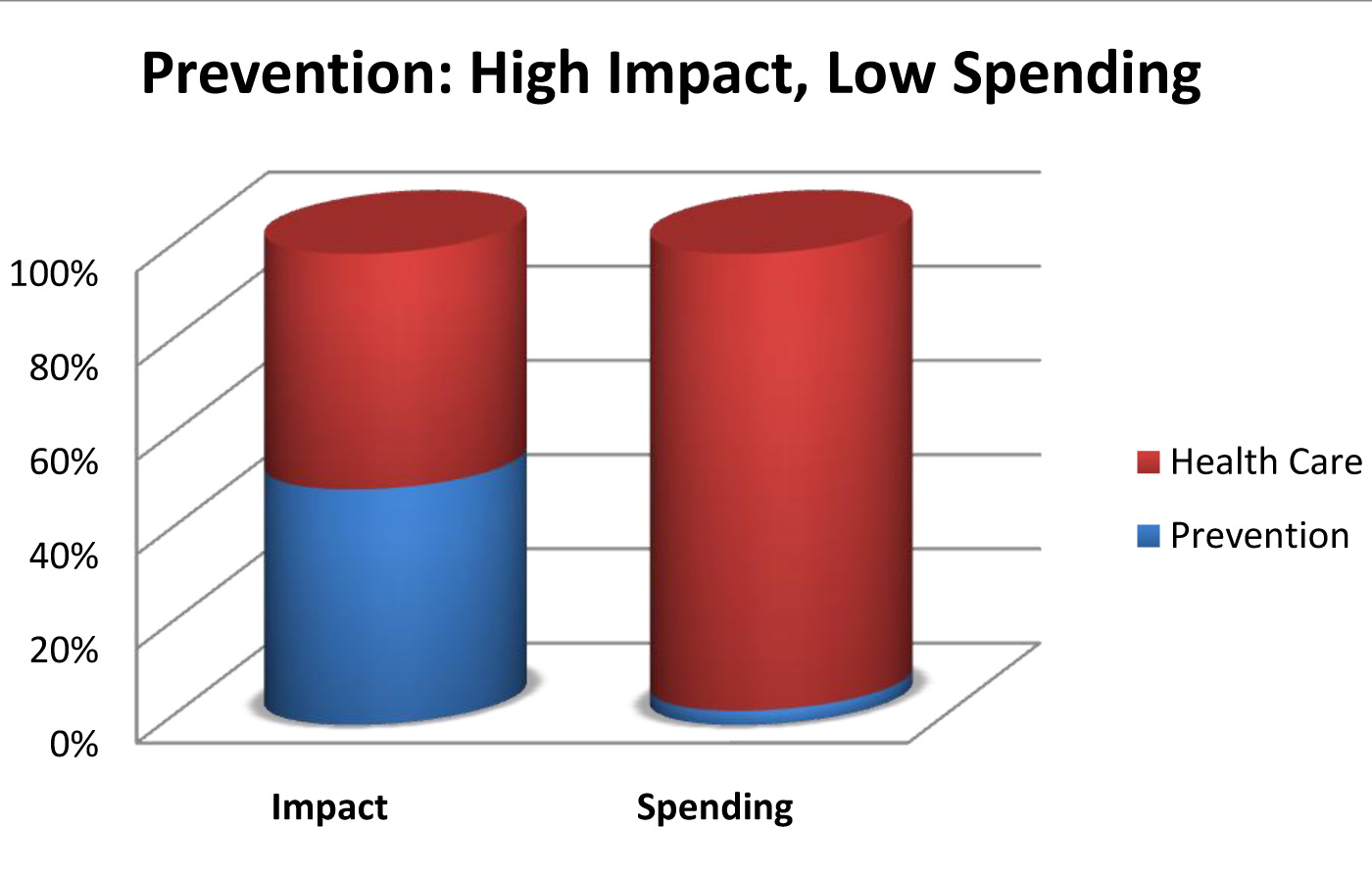 Prevention: High Impact, Low Spending

100%
80%
60%
40%
20%
0%

Impact
Spending

Health Care
Prevention